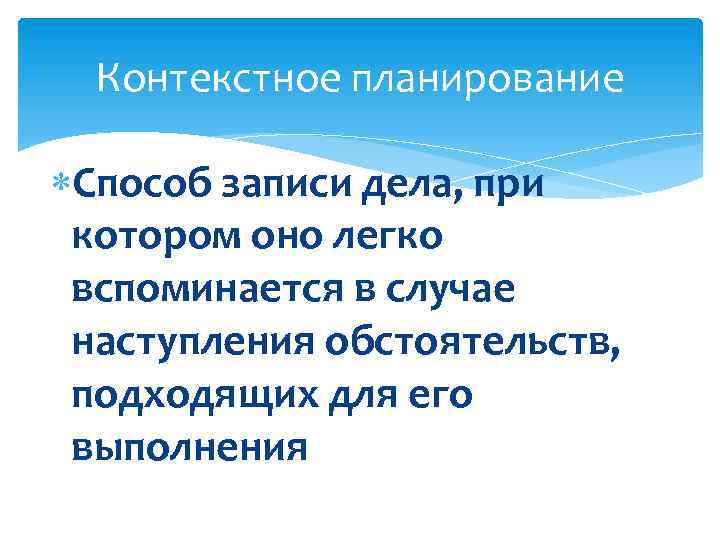 Контекстное планирование

Способ записи дела, при котором оно легко вспоминается в случае наступления обстоятельств, подходящих для его выполнения